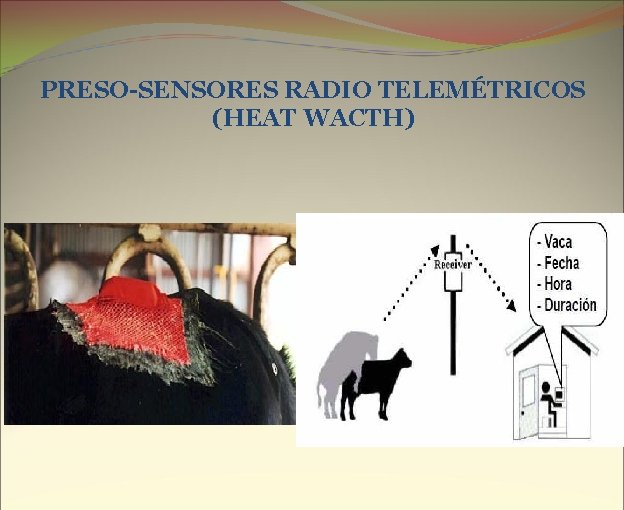 PRESO-SENSORES RADIO TELEMÉTRICOS (HEAT WACTH)

Receiver

- Vaca
- Fecha
- Hora
- Duración